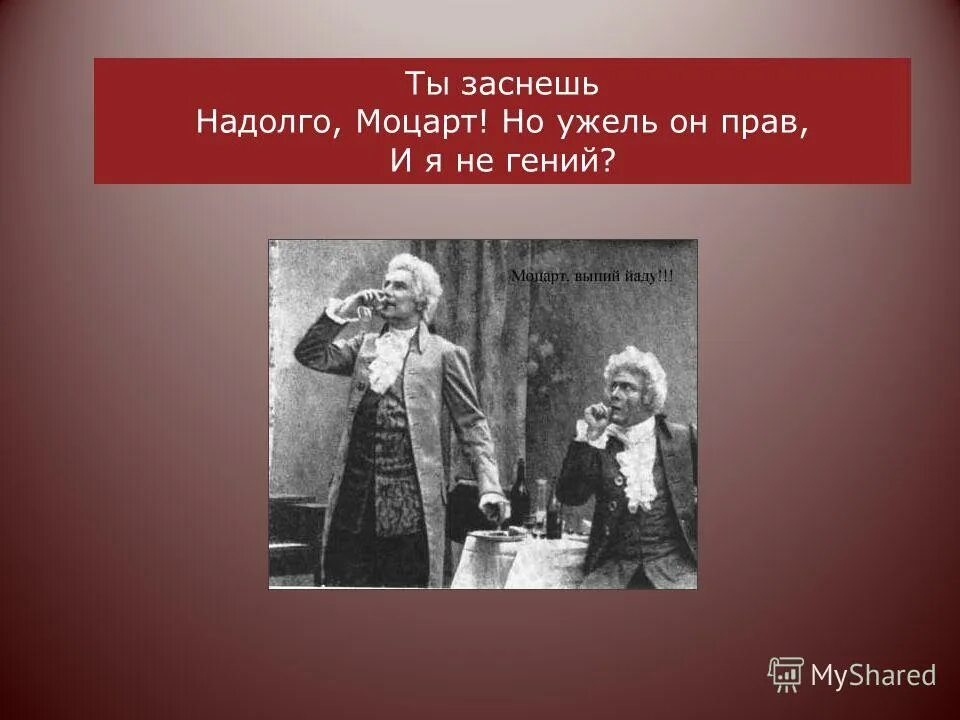 Ты заснешь
Надолго, Моцарт! Но ужель он прав,
И я не гений?

Моцарт, выпий йаду!!!

MyShared